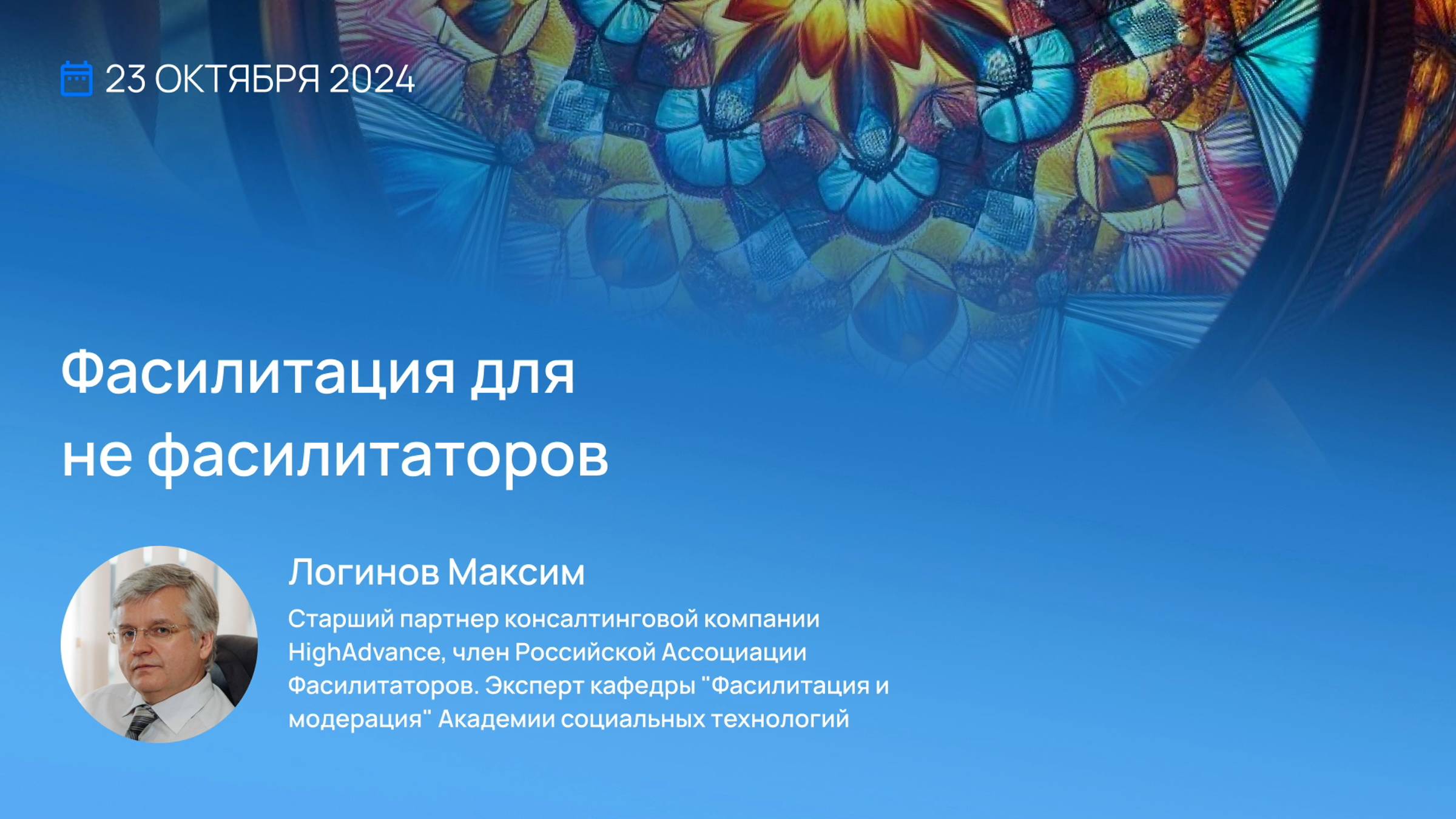 23 ОКТЯБРЯ 2024

Фасилитация для не фасилитаторов

Логинов Максим

Старший партнер консалтинговой компании HighAdvance, член Российской Ассоциации Фасилитаторов. Эксперт кафедры "Фасилитация и модерация" Академии социальных технологий